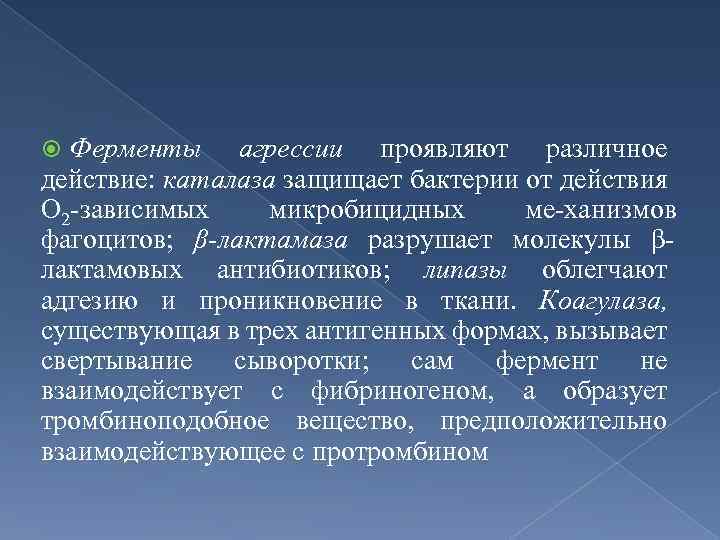 Ферменты агрессии проявляют различное действие: каталаза защищает бактерии от действия $O_2$-зависимых микробицидных ме-ханизмов фагоцитов; β-лактамаза разрушает молекулы β-лактамовых антибиотиков; липазы облегчают адгезию и проникновение в ткани. Коагулаза, существующая в трех антигенных формах, вызывает свертывание сыворотки; сам фермент не взаимодействует с фибриногеном, а образует тромбиноподобное вещество, предположительно взаимодействующее с протромбином